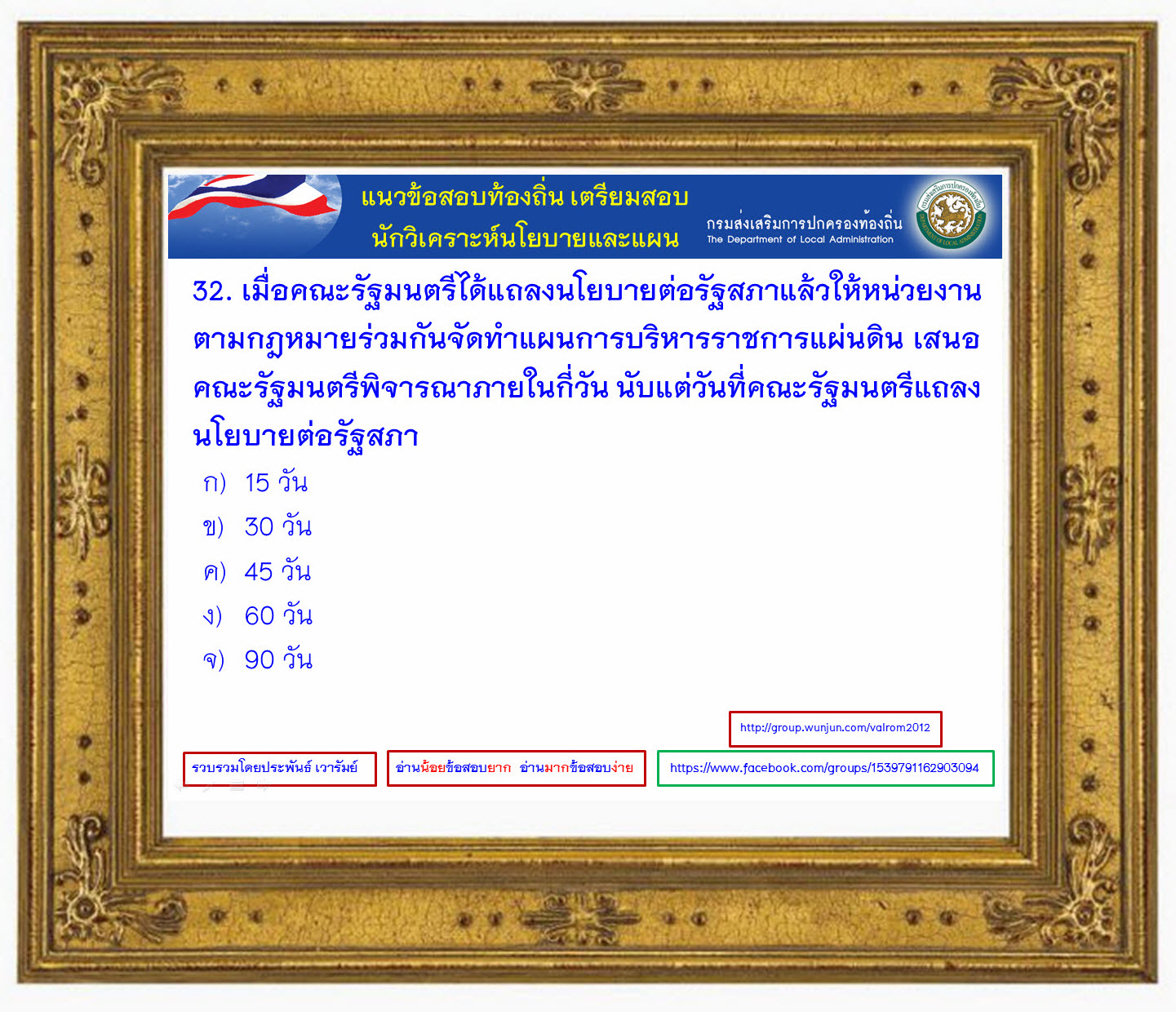 แนวข้อสอบท้องถิ่น เตรียมสอบ
นักวิเคราะห์นโยบายและแผน

กรมส่งเสริมการปกครองท้องถิ่น
The Department of Local Administration

32. เมื่อคณะรัฐมนตรีได้แถลงนโยบายต่อรัฐสภาแล้วให้หน่วยงานตามกฎหมายร่วมกันจัดทำแผนการบริหารราชการแผ่นดิน เสนอคณะรัฐมนตรีพิจารณาภายในกี่วัน นับแต่วันที่คณะรัฐมนตรีแถลงนโยบายต่อรัฐสภา

ก) 15 วัน
ข) 30 วัน
ค) 45 วัน
ง) 60 วัน
จ) 90 วัน

http://group.wunjun.com/valrom2012

รวบรวมโดยประพันธ์ เวารัมย์

อ่านน้อยข้อสอบยาก อ่านมากข้อสอบง่าย

https://www.facebook.com/groups/1539791162903094